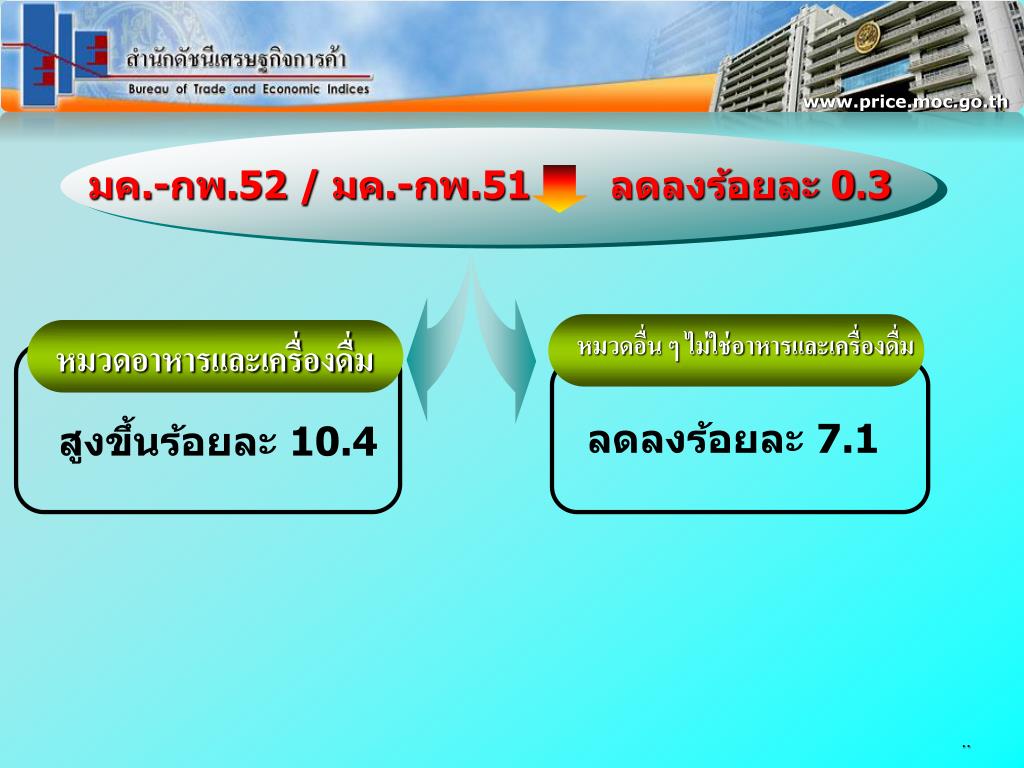 สำนักดัชนีเศรษฐกิจการค้า
Bureau of Trade and Economic Indices

www.price.moc.go.th

มค.-กพ.52 / มค.-กพ.51 ลดลงร้อยละ 0.3

หมวดอาหารและเครื่องดื่ม

สูงขึ้นร้อยละ 10.4

หมวดอื่น ๆ ไม่ใช่อาหารและเครื่องดื่ม

ลดลงร้อยละ 7.1